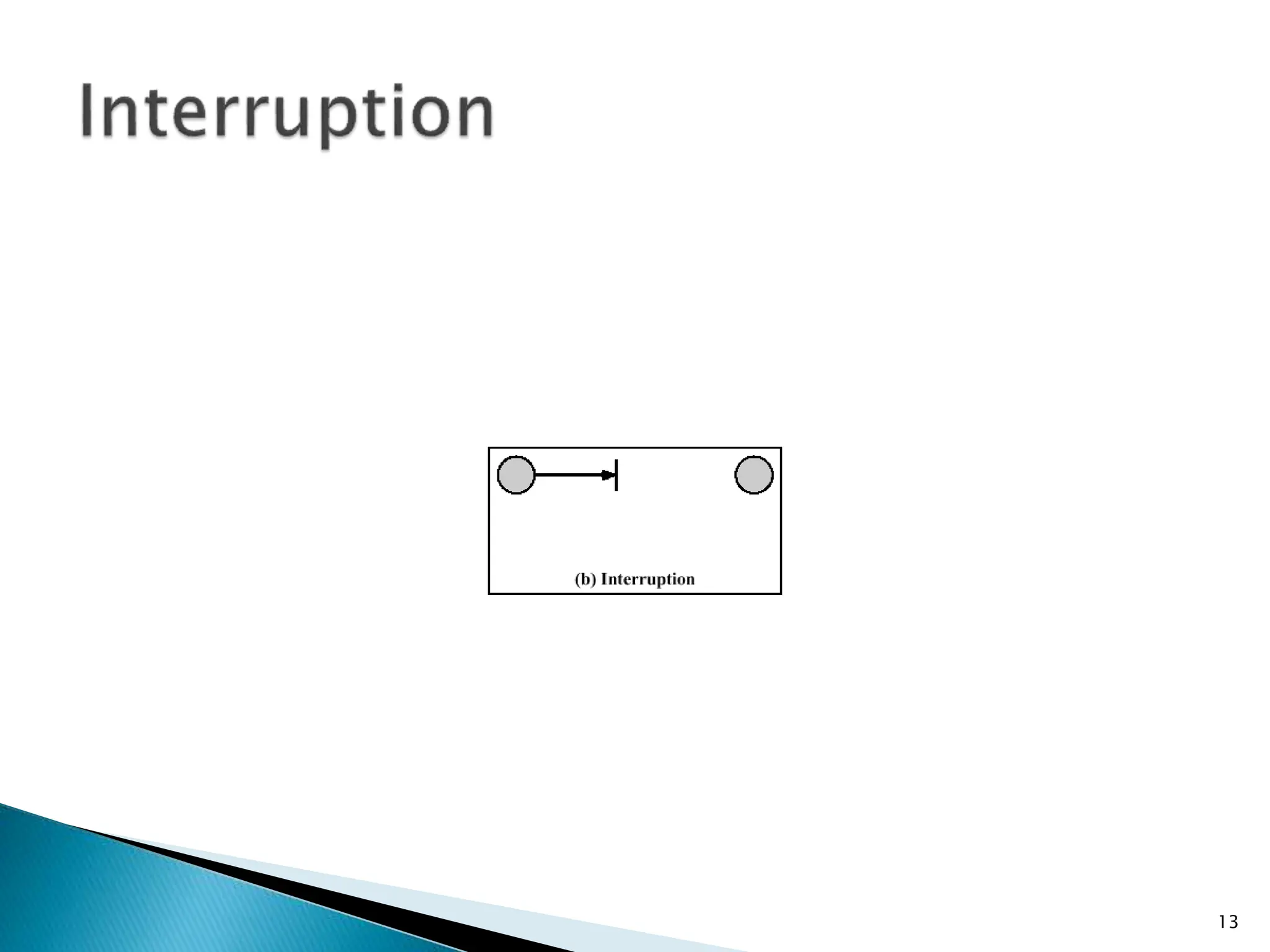 Interruption

(b) Interruption

13